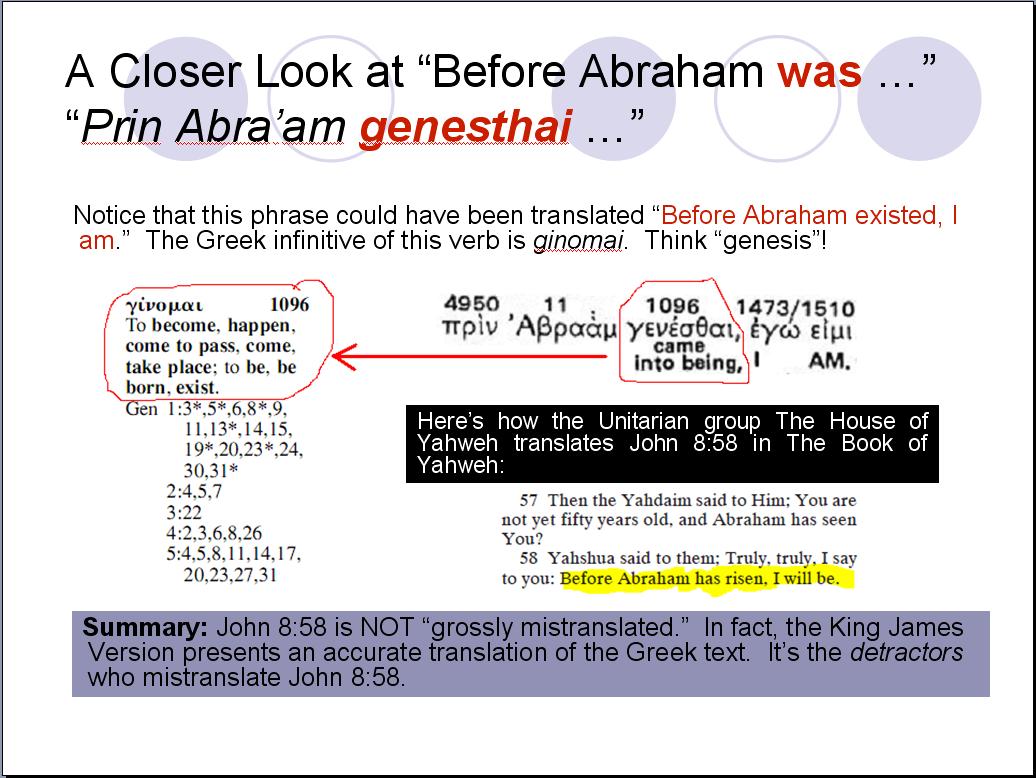 A Closer Look at “Before Abraham was …”
“Prin Abra’am genesthai …”

Notice that this phrase could have been translated “Before Abraham existed, I am.” The Greek infinitive of this verb is ginomai. Think “genesis”!

γίνομαι 1096
To become, happen, come to pass, come, take place; to be, be born, exist.
Gen 1:3*,5*,6,8*,9, 11,13*,14,15, 19*,20,23*,24, 30,31*
2:4,5,7
3:22
4:2,3,6,8,26
5:4,5,8,11,14,17, 20,23,27,31

4950 11 1096 1473/1510
πρὶν Ἀβραὰμ γενέσθαι, ἐγὼ εἰμι
came into being, I AM.

Here’s how the Unitarian group The House of Yahweh translates John 8:58 in The Book of Yahweh:

57 Then the Yahdaim said to Him; You are not yet fifty years old, and Abraham has seen You?
58 Yahshua said to them; Truly, truly, I say to you: Before Abraham has risen, I will be.

Summary: John 8:58 is NOT “grossly mistranslated.” In fact, the King James Version presents an accurate translation of the Greek text. It’s the detractors who mistranslate John 8:58.